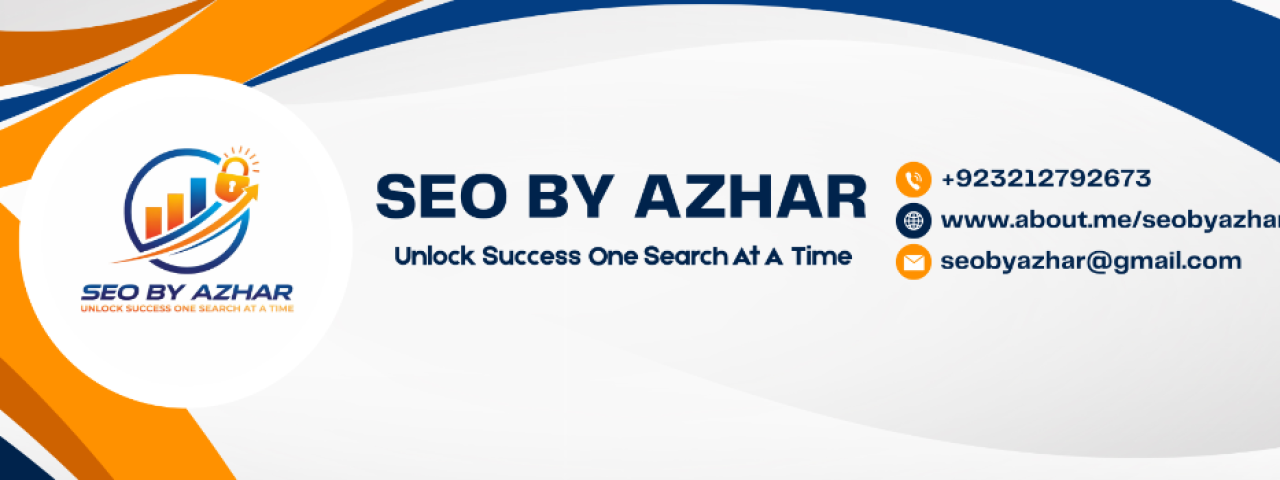 SEO BY AZHAR
UNLOCK SUCCESS ONE SEARCH AT A TIME

SEO BY AZHAR
Unlock Success One Search At A Time

+923212792673
www.about.me/seobyazhar
seobyazhar@gmail.com